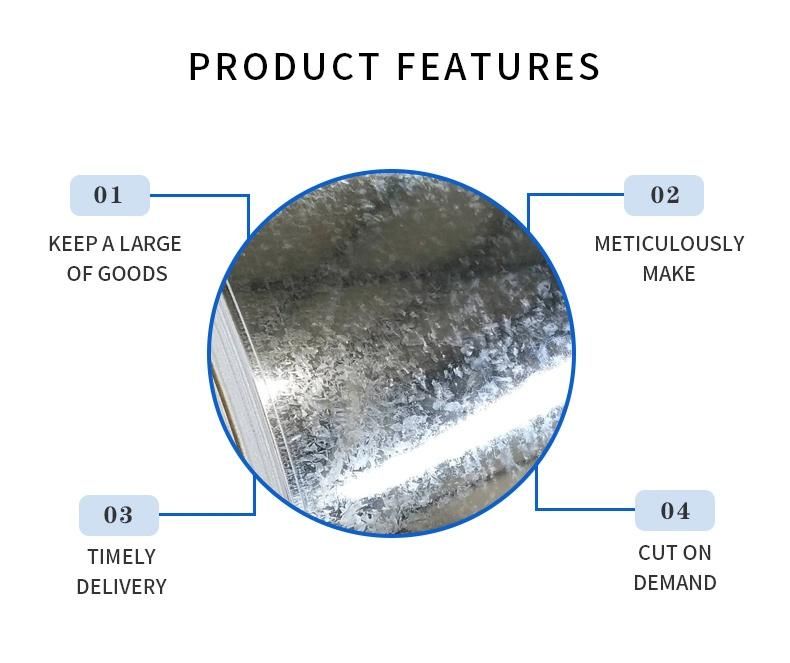 PRODUCT FEATURES

01

KEEP A LARGE OF GOODS

02

METICULOUSLY MAKE

03

TIMELY DELIVERY

04

CUT ON DEMAND